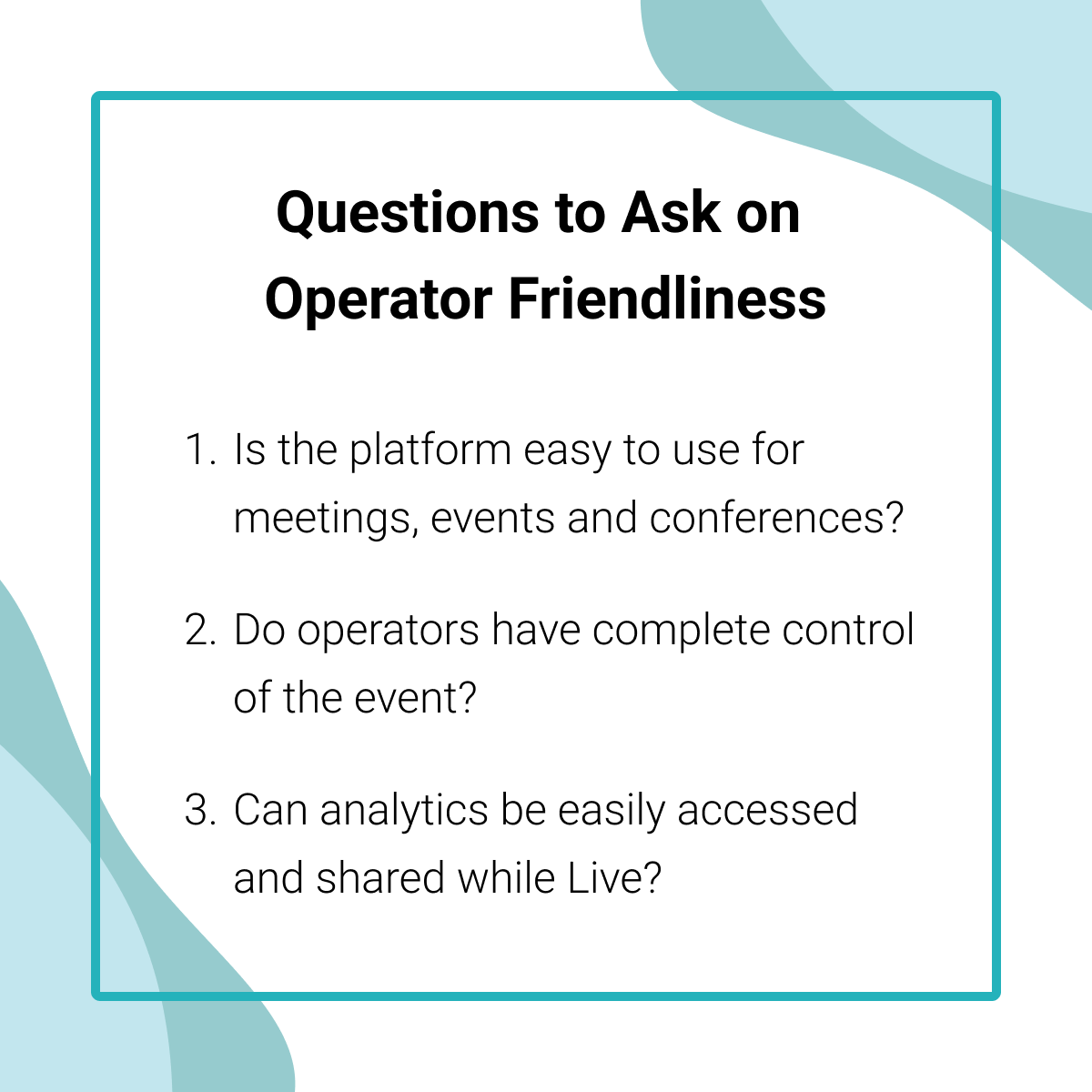 Questions to Ask on Operator Friendliness

1. Is the platform easy to use for meetings, events and conferences?

2. Do operators have complete control of the event?

3. Can analytics be easily accessed and shared while Live?